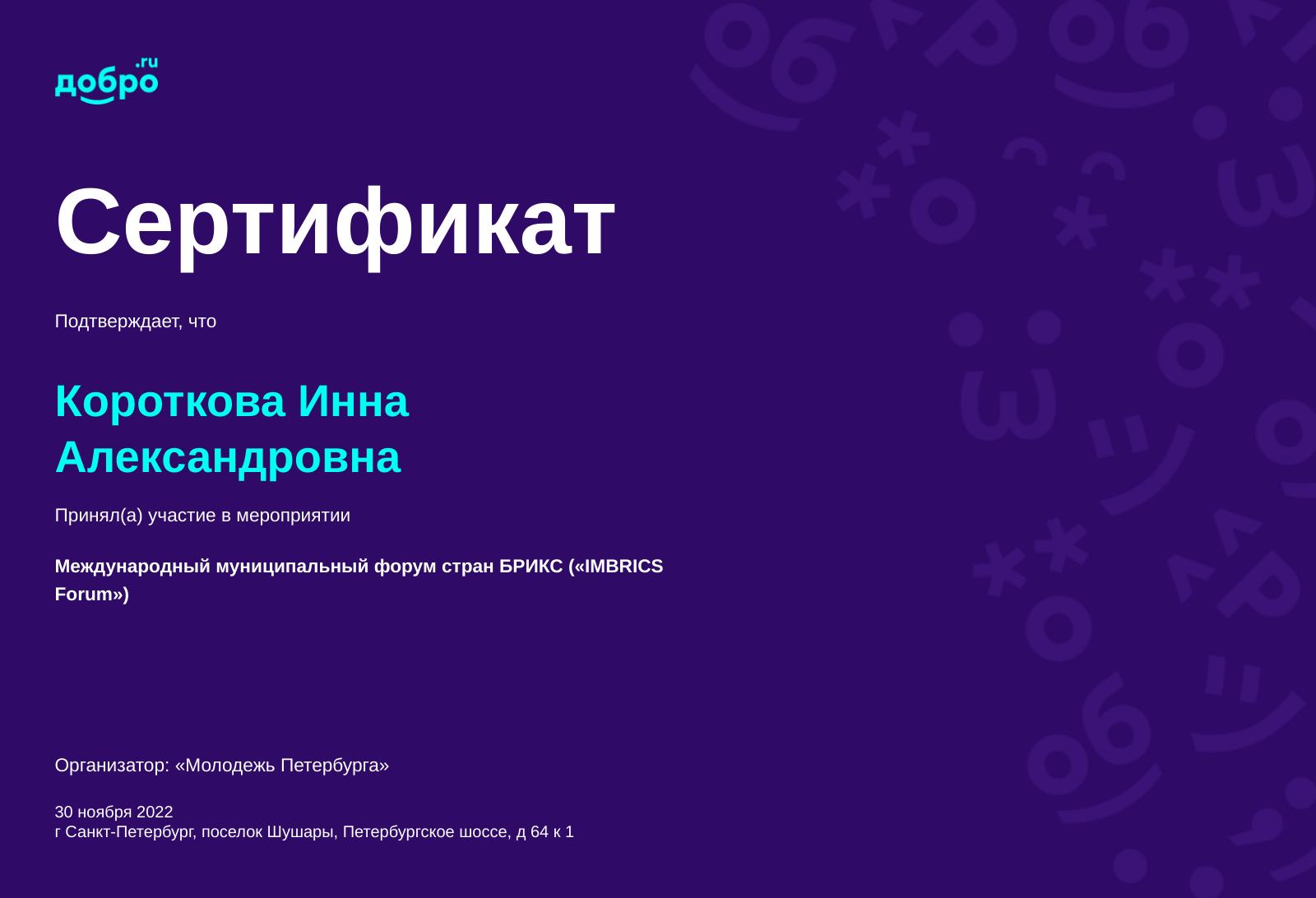 добро.ru

Сертификат

Подтверждает, что

Короткова Инна Александровна

Принял(а) участие в мероприятии

Международный муниципальный форум стран БРИКС («IMBRICS Forum»)

Организатор: «Молодежь Петербурга»

30 ноября 2022
г Санкт-Петербург, поселок Шушары, Петербургское шоссе, д 64 к 1